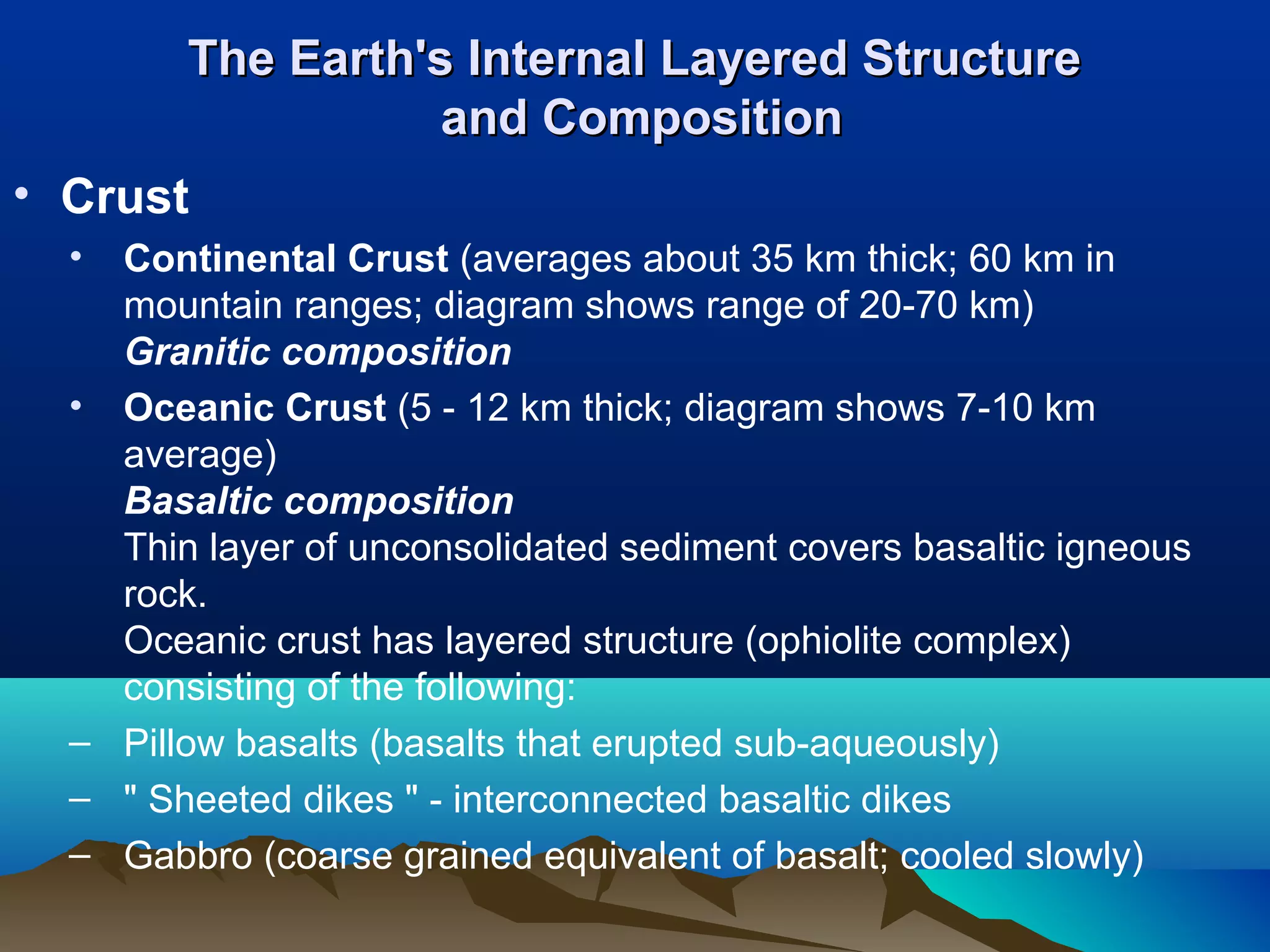 The Earth's Internal Layered Structure and Composition

• Crust

• Continental Crust (averages about 35 km thick; 60 km in mountain ranges; diagram shows range of 20-70 km)
Granitic composition

• Oceanic Crust (5 - 12 km thick; diagram shows 7-10 km average)
Basaltic composition
Thin layer of unconsolidated sediment covers basaltic igneous rock.
Oceanic crust has layered structure (ophiolite complex) consisting of the following:

– Pillow basalts (basalts that erupted sub-aqueously)

– " Sheeted dikes " - interconnected basaltic dikes

– Gabbro (coarse grained equivalent of basalt; cooled slowly)